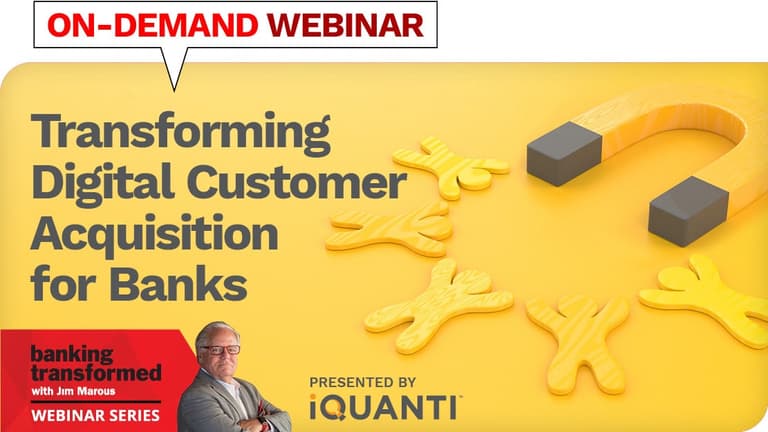 ON-DEMAND WEBINAR

Transforming Digital Customer Acquisition for Banks

banking transformed
with Jim Marous
WEBINAR SERIES

PRESENTED BY
iQUANTI